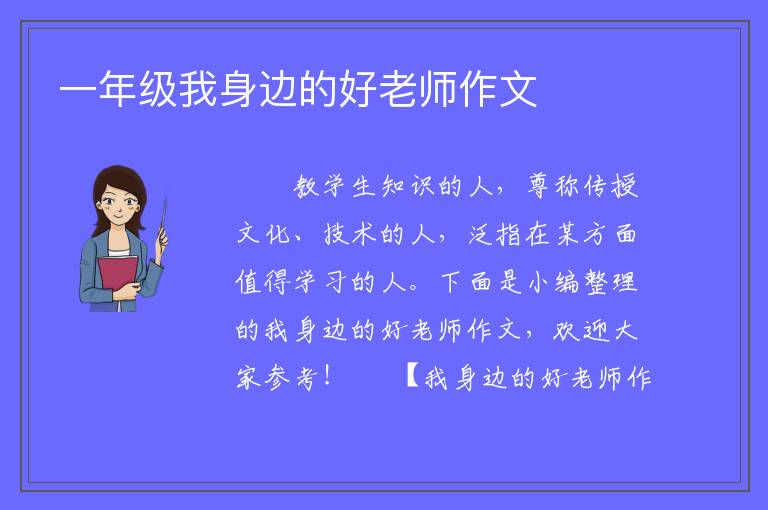 一年级我身边的好老师作文

教学生知识的人，尊称传授文化、技术的人，泛指在某方面值得学习的人。下面是小编整理的我身边的好老师作文，欢迎大家参考！ 【我身边的好老师作